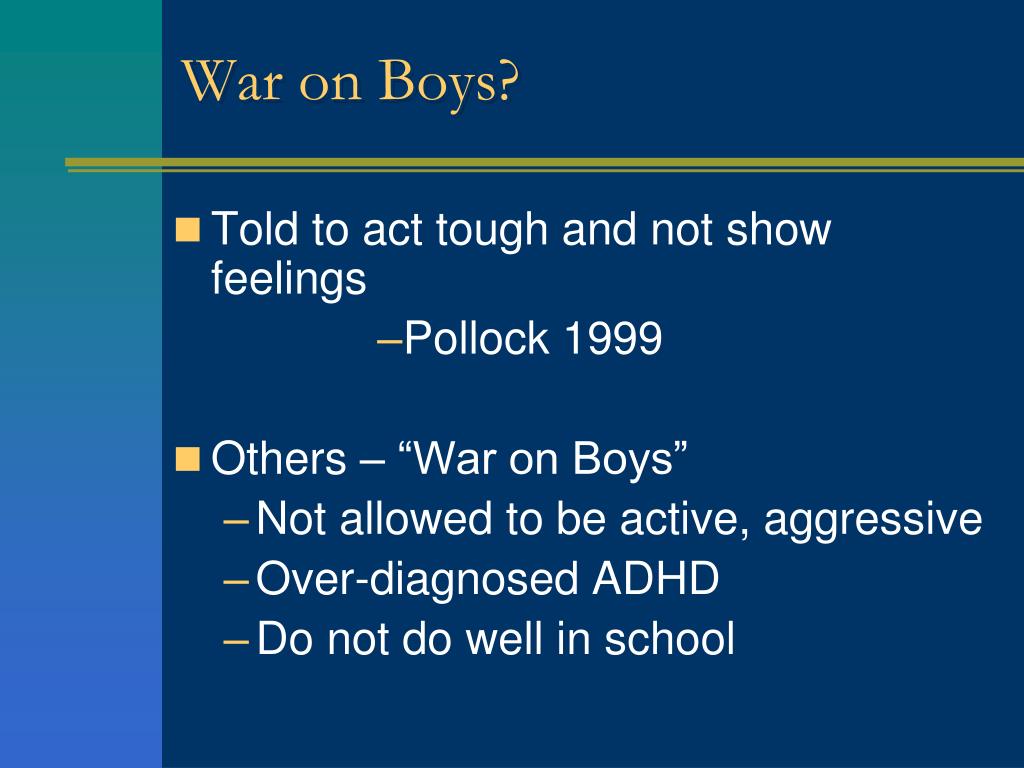 War on Boys?

Told to act tough and not show feelings

–Pollock 1999

Others – “War on Boys”

– Not allowed to be active, aggressive

– Over-diagnosed ADHD

– Do not do well in school